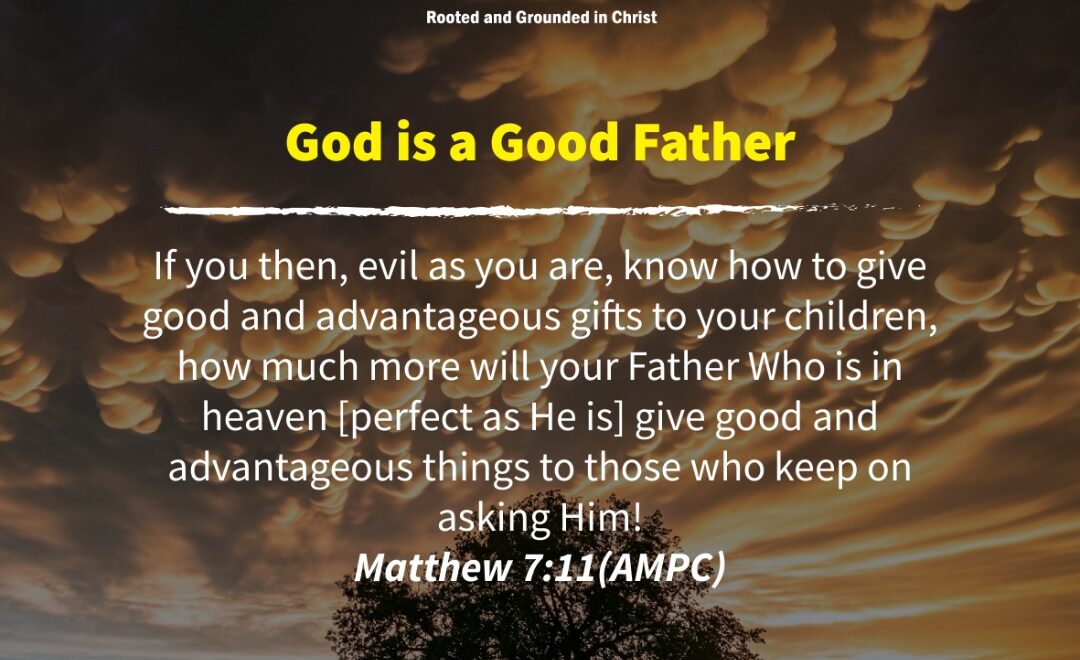 Rooted and Grounded in Christ

God is a Good Father

If you then, evil as you are, know how to give good and advantageous gifts to your children, how much more will your Father Who is in heaven [perfect as He is] give good and advantageous things to those who keep on asking Him!
Matthew 7:11(AMPC)